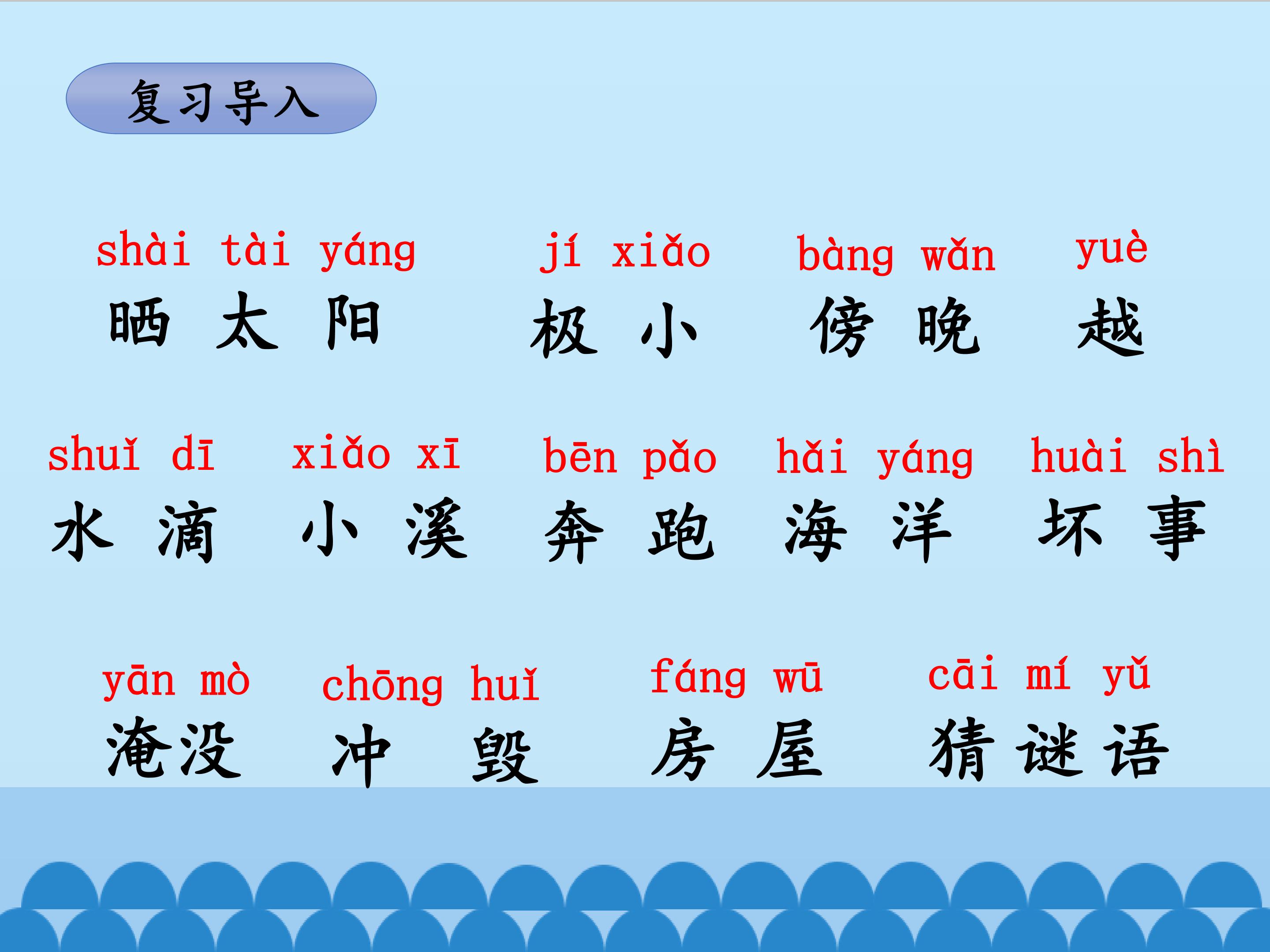 复习导入

shài tài yáng
晒 太 阳

jí xiǎo
极 小

bàng wǎn
傍 晚

yuè
越

shuǐ dī
水 滴

xiǎo xī
小 溪

bēn pǎo
奔 跑

hǎi yáng
海 洋

huài shì
坏 事

yān mò
淹没

chōng huǐ
冲 毁

fáng wū
房 屋

cāi mí yǔ
猜 谜 语